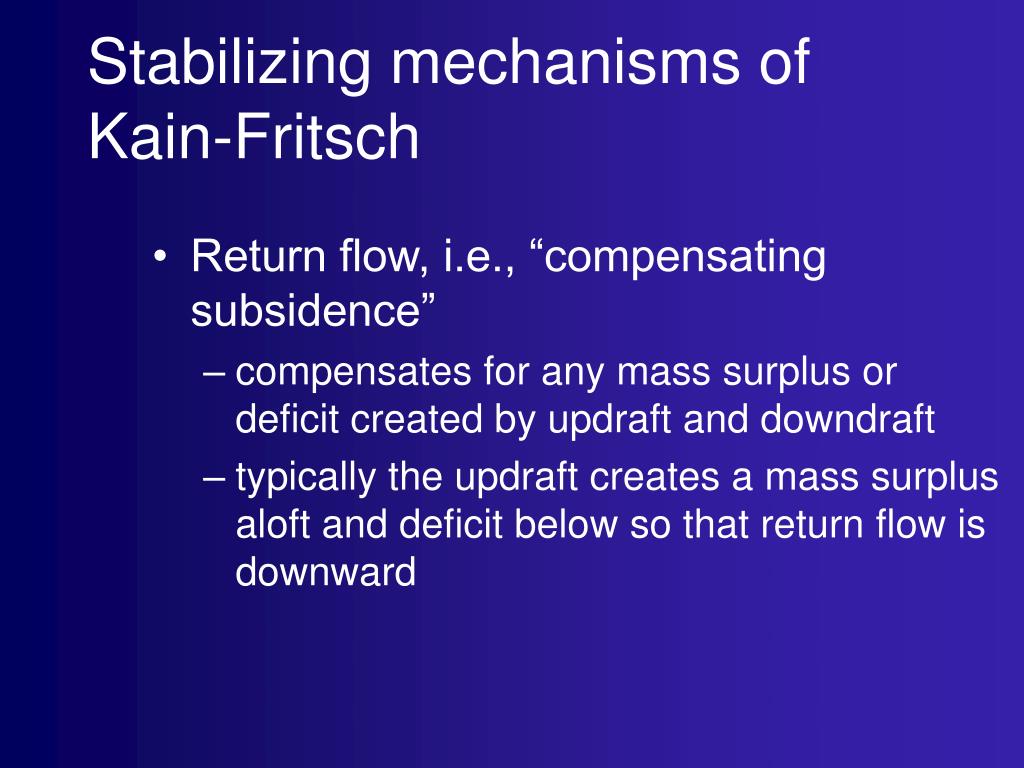 Stabilizing mechanisms of Kain-Fritsch

• Return flow, i.e., “compensating subsidence”
– compensates for any mass surplus or deficit created by updraft and downdraft
– typically the updraft creates a mass surplus aloft and deficit below so that return flow is downward